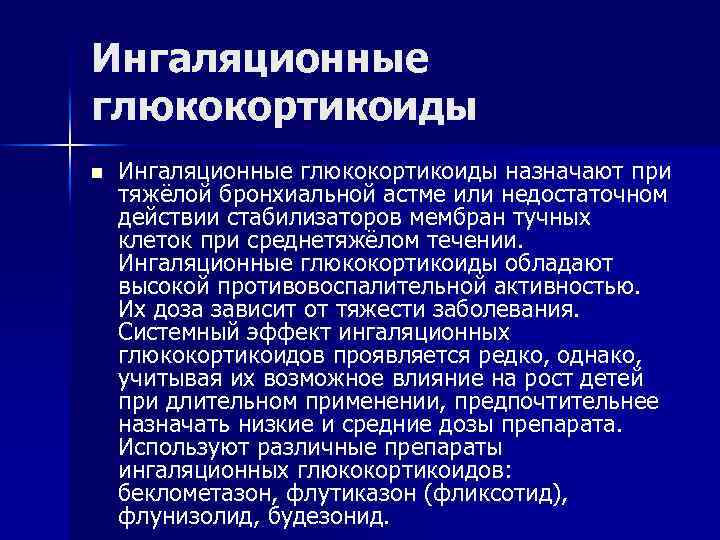 Ингаляционные глюкокортикоиды

■ Ингаляционные глюкокортикоиды назначают при тяжёлой бронхиальной астме или недостаточном действии стабилизаторов мембран тучных клеток при среднетяжёлом течении. Ингаляционные глюкокортикоиды обладают высокой противовоспалительной активностью. Их доза зависит от тяжести заболевания. Системный эффект ингаляционных глюкокортикоидов проявляется редко, однако, учитывая их возможное влияние на рост детей при длительном применении, предпочтительнее назначать низкие и средние дозы препарата. Используют различные препараты ингаляционных глюкокортикоидов: беклометазон, флутиказон (фликсотид), флунизолид, будезонид.